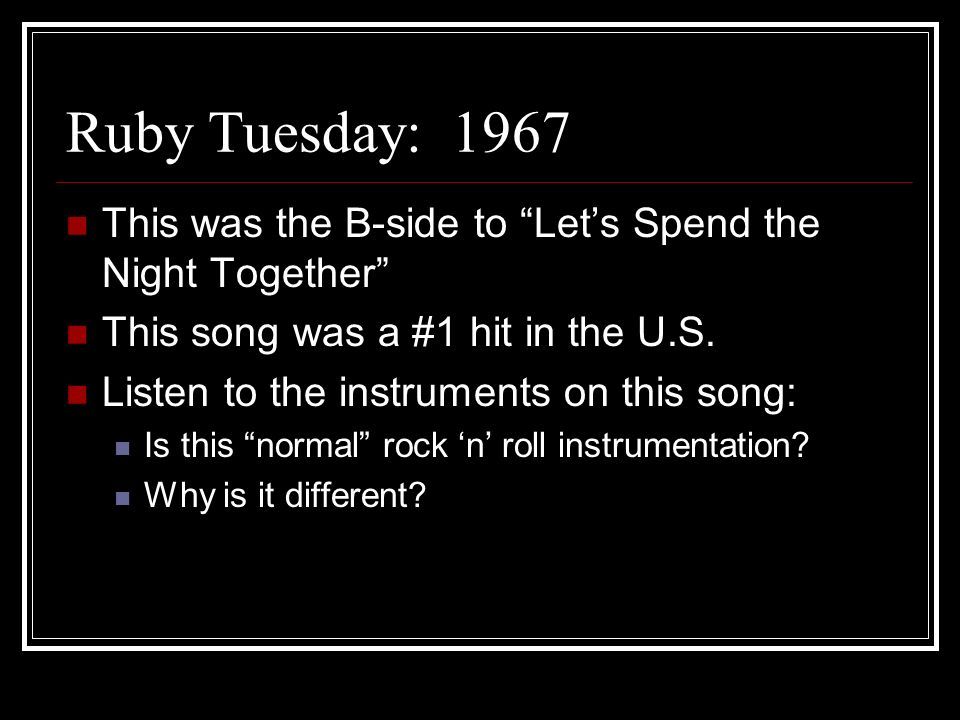 Ruby Tuesday: 1967

This was the B-side to “Let’s Spend the Night Together”

This song was a #1 hit in the U.S.

Listen to the instruments on this song:

Is this “normal” rock ‘n’ roll instrumentation?

Why is it different?